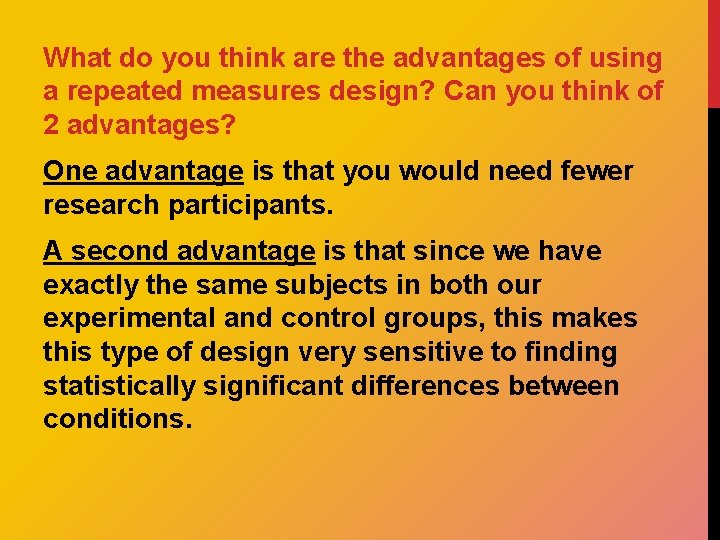 What do you think are the advantages of using a repeated measures design? Can you think of 2 advantages?

One advantage is that you would need fewer research participants.

A second advantage is that since we have exactly the same subjects in both our experimental and control groups, this makes this type of design very sensitive to finding statistically significant differences between conditions.